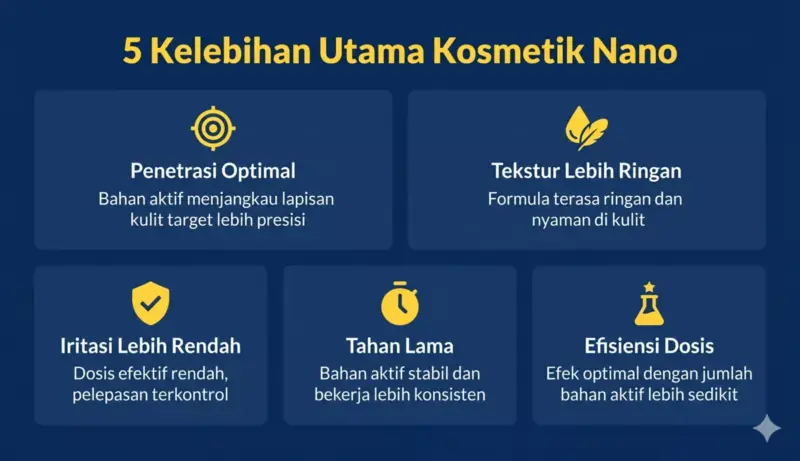 5 Kelebihan Utama Kosmetik Nano

Penetrasi Optimal
Bahan aktif menjangkau lapisan kulit target lebih presisi

Tekstur Lebih Ringan
Formula terasa ringan dan nyaman di kulit

Iritasi Lebih Rendah
Dosis efektif rendah, pelepasan terkontrol

Tahan Lama
Bahan aktif stabil dan bekerja lebih konsisten

Efisiensi Dosis
Efek optimal dengan jumlah bahan aktif lebih sedikit